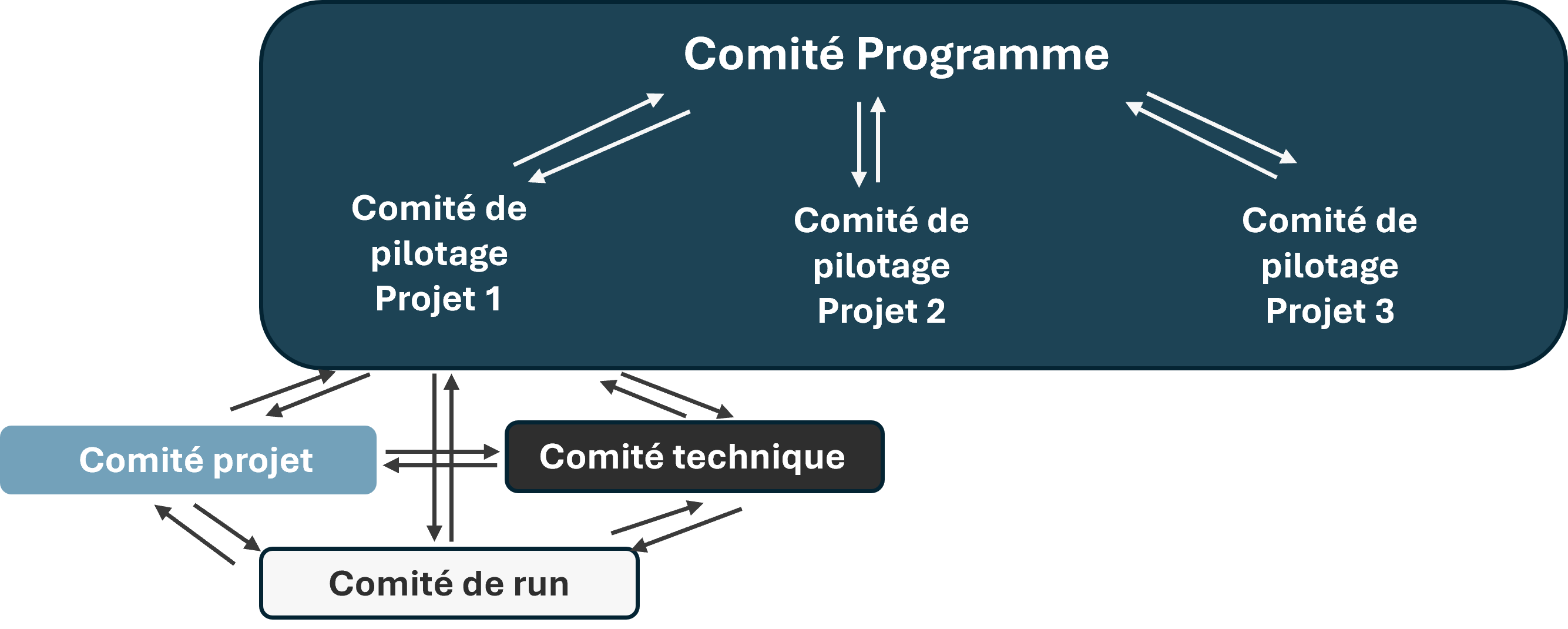 Comité Programme

Comité de pilotage Projet 1

Comité de pilotage Projet 2

Comité de pilotage Projet 3

Comité projet

Comité technique

Comité de run